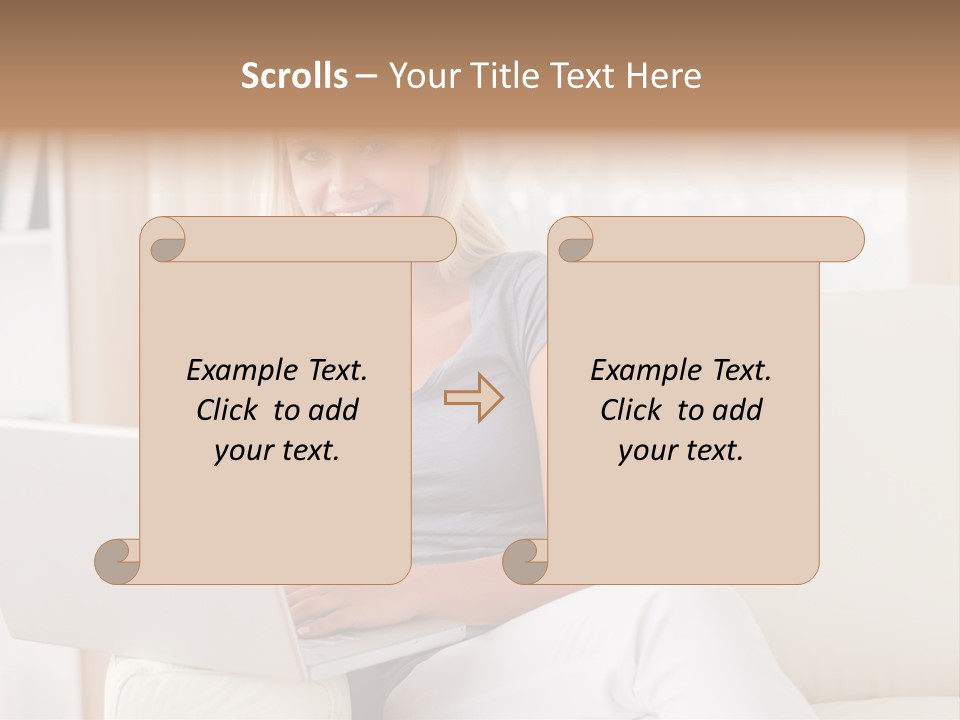 Scrolls – Your Title Text Here

Example Text. Click to add your text.

Example Text. Click to add your text.